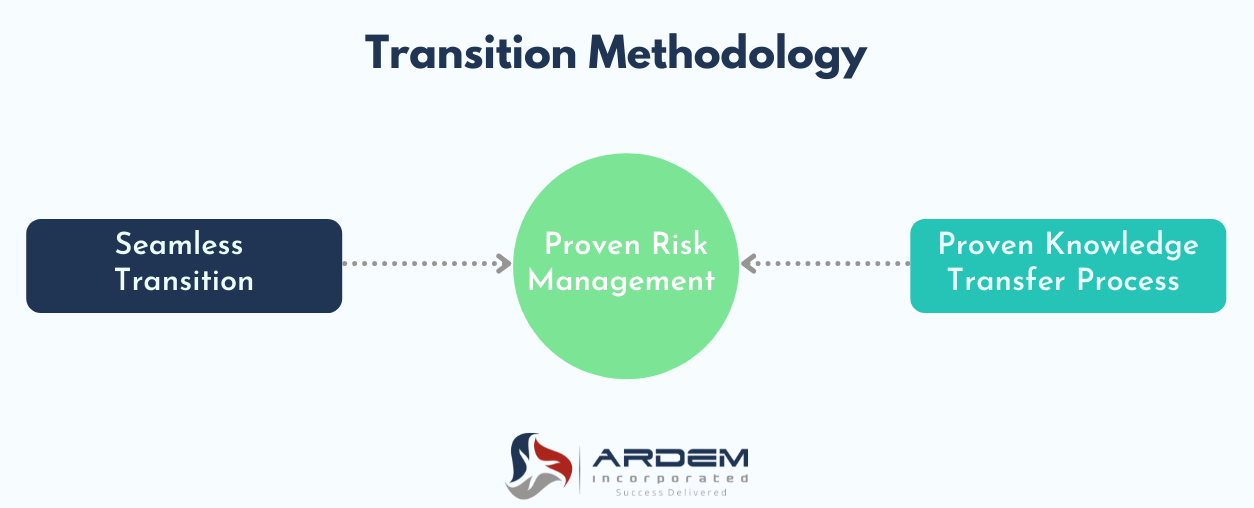 Transition Methodology

Seamless Transition

Proven Risk Management

Proven Knowledge Transfer Process

ARDEM
Incorporated
Success Delivered